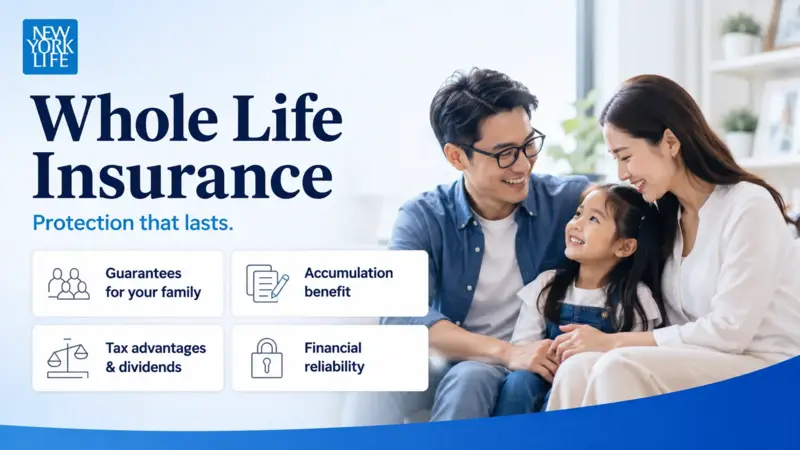 NEW YORK LIFE

Whole Life Insurance

Protection that lasts.

Guarantees for your family

Accumulation benefit

Tax advantages & dividends

Financial reliability